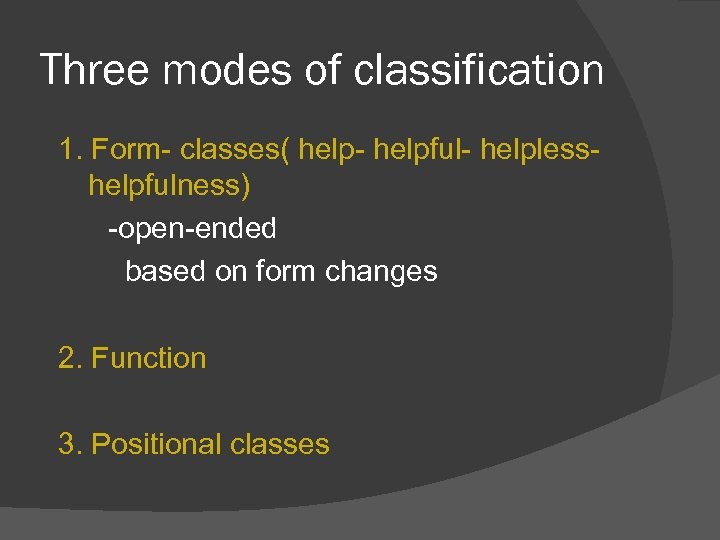 Three modes of classification

1. Form- classes( help- helpful- helpless- helpfulness)

-open-ended

based on form changes

2. Function

3. Positional classes